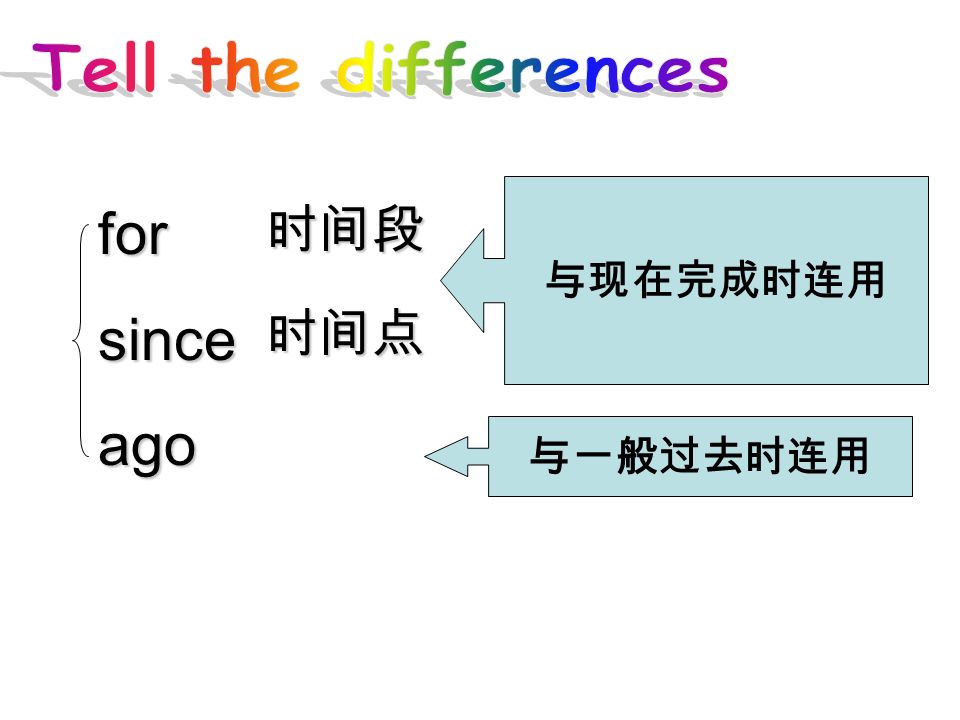 Tell the differences

for 时间段

since 时间点

ago

与现在完成时连用

与一般过去时连用